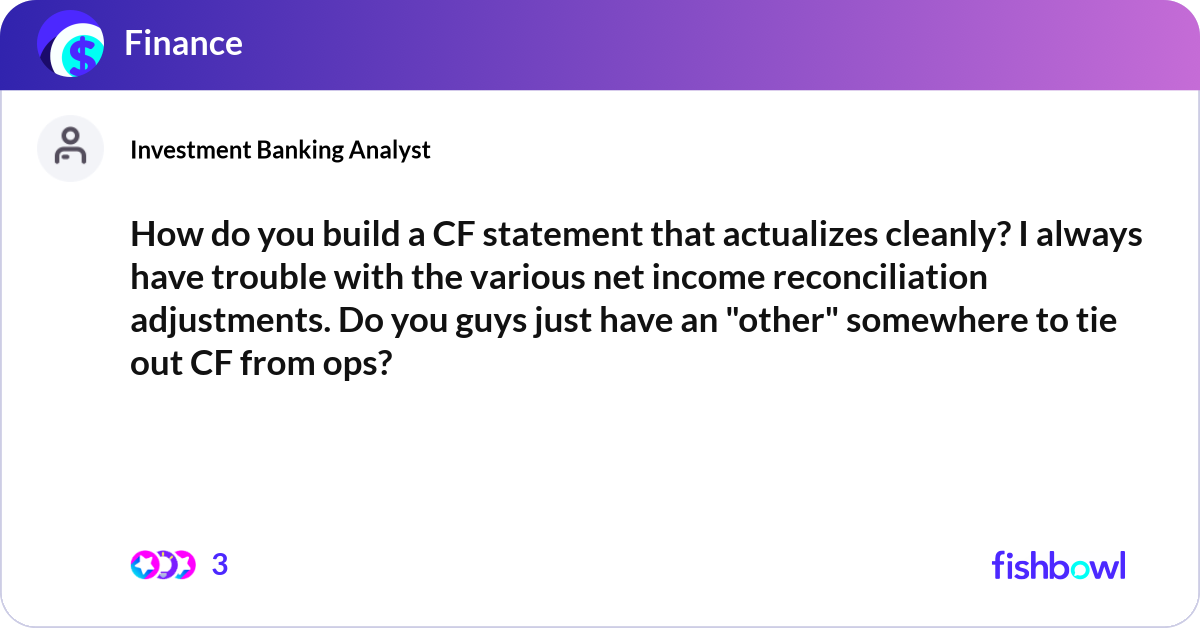 Finance

Investment Banking Analyst

How do you build a CF statement that actualizes cleanly? I always have trouble with the various net income reconciliation adjustments. Do you guys just have an "other" somewhere to tie out CF from ops?

3

fishbowl